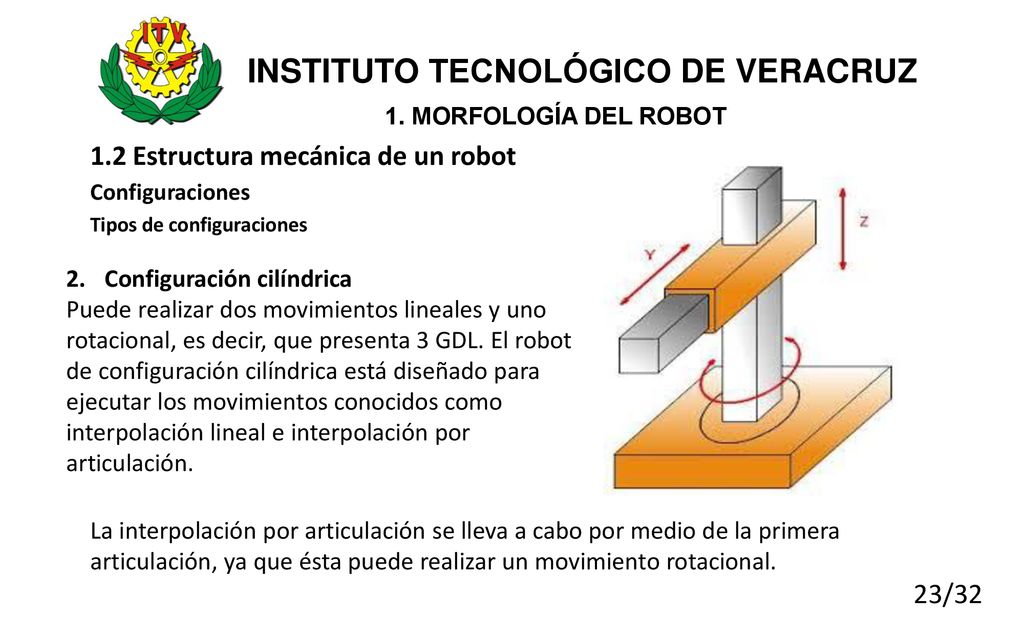 ITV

INSTITUTO TECNOLÓGICO DE VERACRUZ

1. MORFOLOGÍA DEL ROBOT

1.2 Estructura mecánica de un robot

Configuraciones

Tipos de configuraciones

2. Configuración cilíndrica

Puede realizar dos movimientos lineales y uno rotacional, es decir, que presenta 3 GDL. El robot de configuración cilíndrica está diseñado para ejecutar los movimientos conocidos como interpolación lineal e interpolación por articulación.

Y

Z

La interpolación por articulación se lleva a cabo por medio de la primera articulación, ya que ésta puede realizar un movimiento rotacional.

23/32